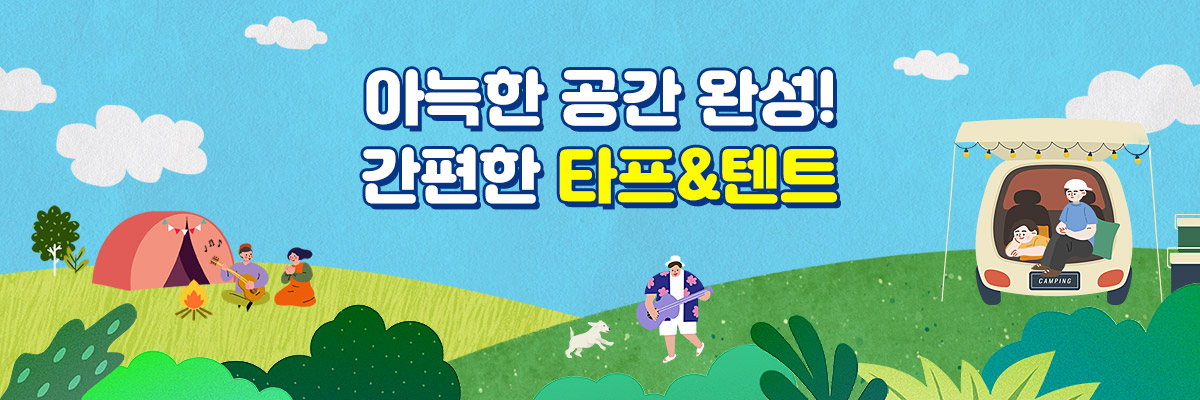 아늑한 공간 완성!
간편한 타프&텐트

CAMPING